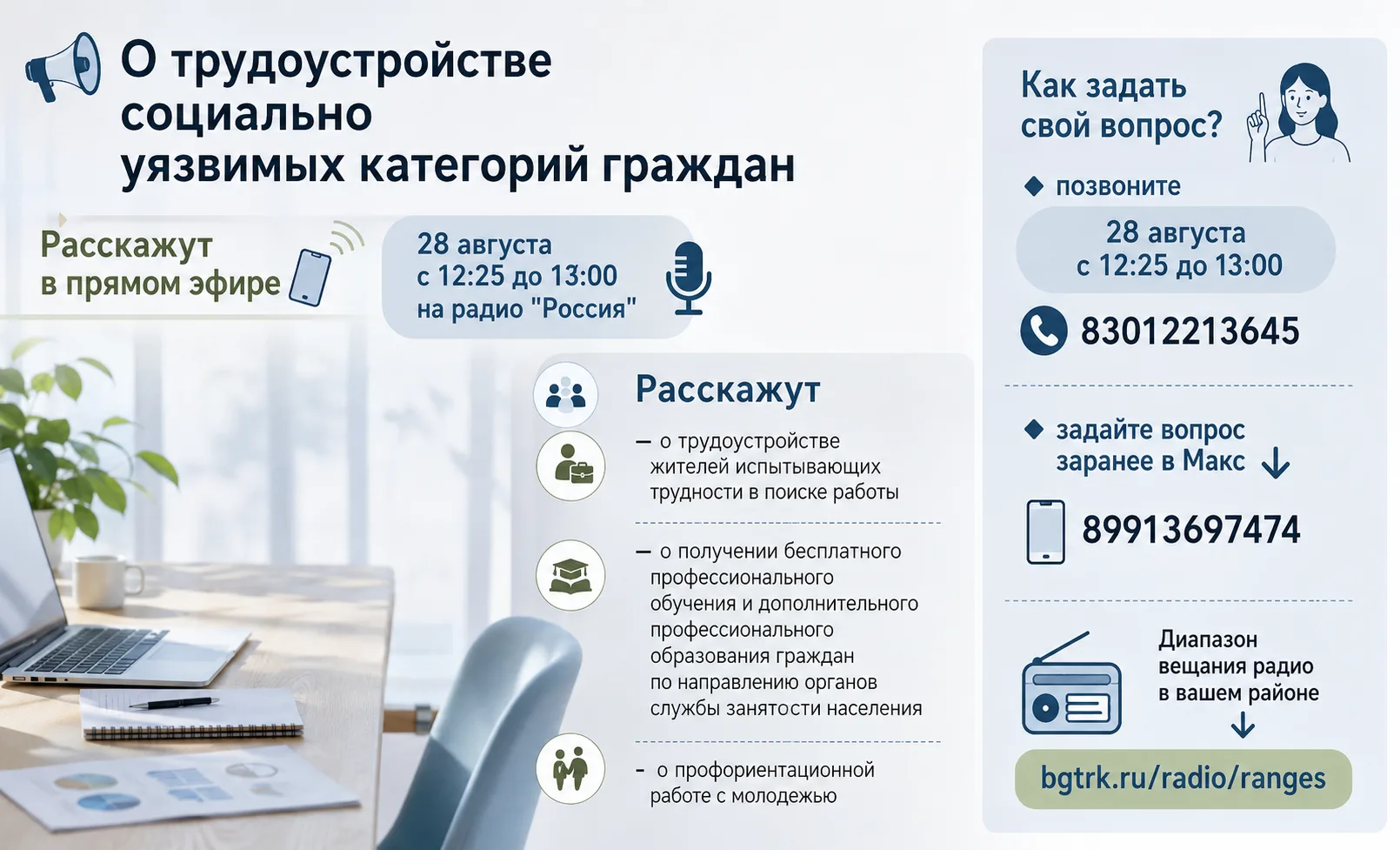 О трудоустройстве социально уязвимых категорий граждан

Расскажут в прямом эфире

28 августа
с 12:25 до 13:00
на радио "Россия"

Расскажут

— о трудоустройстве жителей испытывающих трудности в поиске работы

— о получении бесплатного профессионального обучения и дополнительного профессионального образования граждан по направлению органов службы занятости населения

- о профориентационной работе с молодежью

Как задать свой вопрос?

позвоните

28 августа
с 12:25 до 13:00

83012213645

задайте вопрос заранее в Макс

89913697474

Диапазон вещания радио в вашем районе

bgtrk.ru/radio/ranges